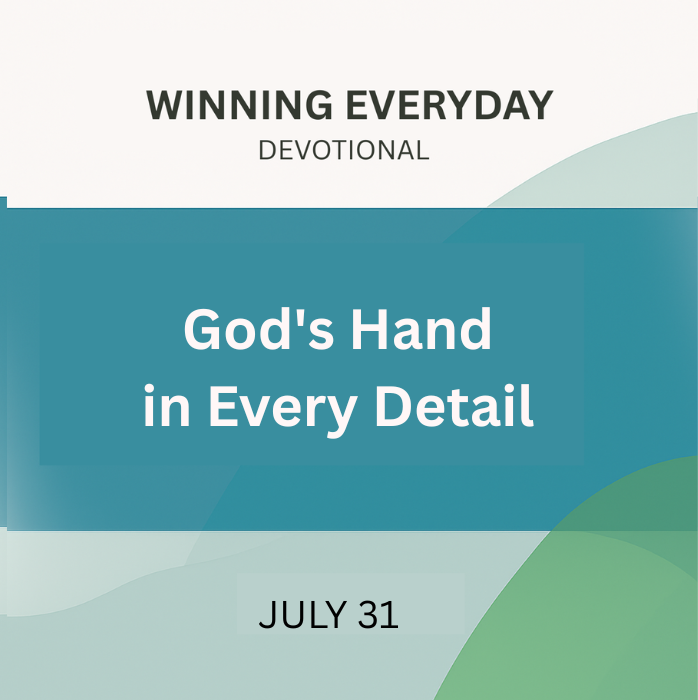 WINNING EVERYDAY
DEVOTIONAL

God's Hand
in Every Detail

JULY 31